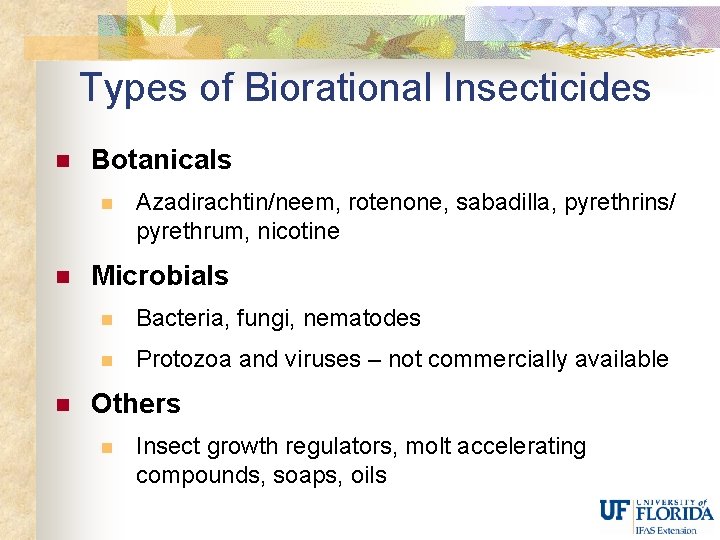 Types of Biorational Insecticides

Botanicals

Azadirachtin/neem, rotenone, sabadilla, pyrethrins/ pyrethrum, nicotine

Microbials

Bacteria, fungi, nematodes

Protozoa and viruses – not commercially available

Others

Insect growth regulators, molt accelerating compounds, soaps, oils

UF UNIVERSITY of FLORIDA IFAS Extension